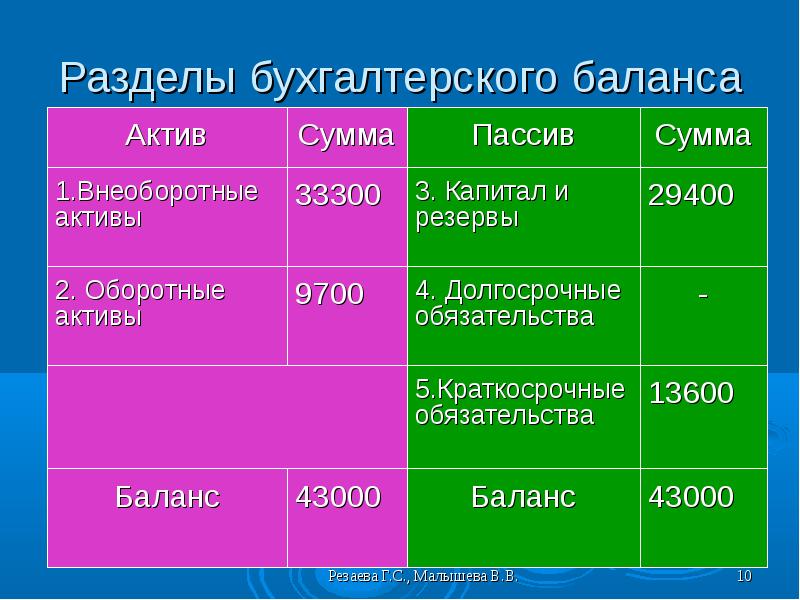 Разделы бухгалтерского баланса

| Актив | Сумма | Пассив | Сумма |
|---|---|---|---|
| 1.Внеоборотные активы | 33300 | 3. Капитал и резервы | 29400 |
| 2. Оборотные активы | 9700 | 4. Долгосрочные обязательства | - |
| | | 5.Краткосрочные обязательства | 13600 |
| Баланс | 43000 | Баланс | 43000 |

Резаева Г.С., Малышева В.В.

10